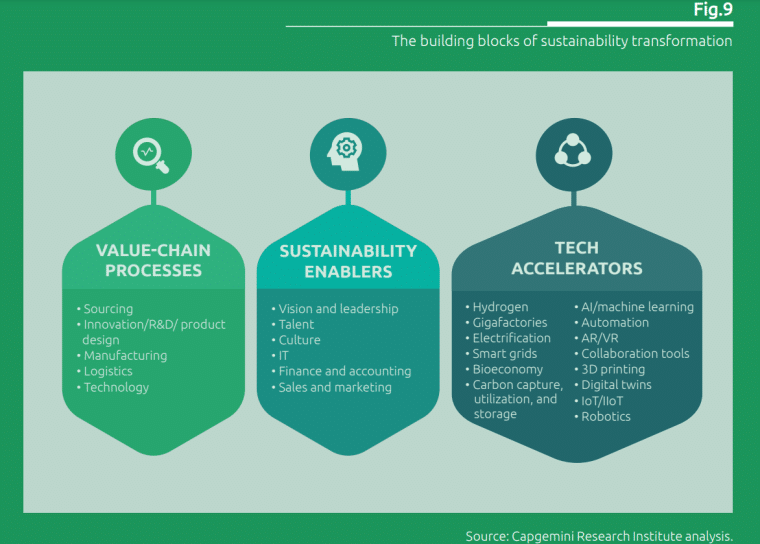 Fig.9

The building blocks of sustainability transformation

VALUE-CHAIN PROCESSES

• Sourcing
• Innovation/R&D/ product design
• Manufacturing
• Logistics
• Technology

SUSTAINABILITY ENABLERS

• Vision and leadership
• Talent
• Culture
• IT
• Finance and accounting
• Sales and marketing

TECH ACCELERATORS

• Hydrogen
• Gigafactories
• Electrification
• Smart grids
• Bioeconomy
• Carbon capture, utilization, and storage

• AI/machine learning
• Automation
• AR/VR
• Collaboration tools
• 3D printing
• Digital twins
• IoT/IIoT
• Robotics

Source: Capgemini Research Institute analysis.